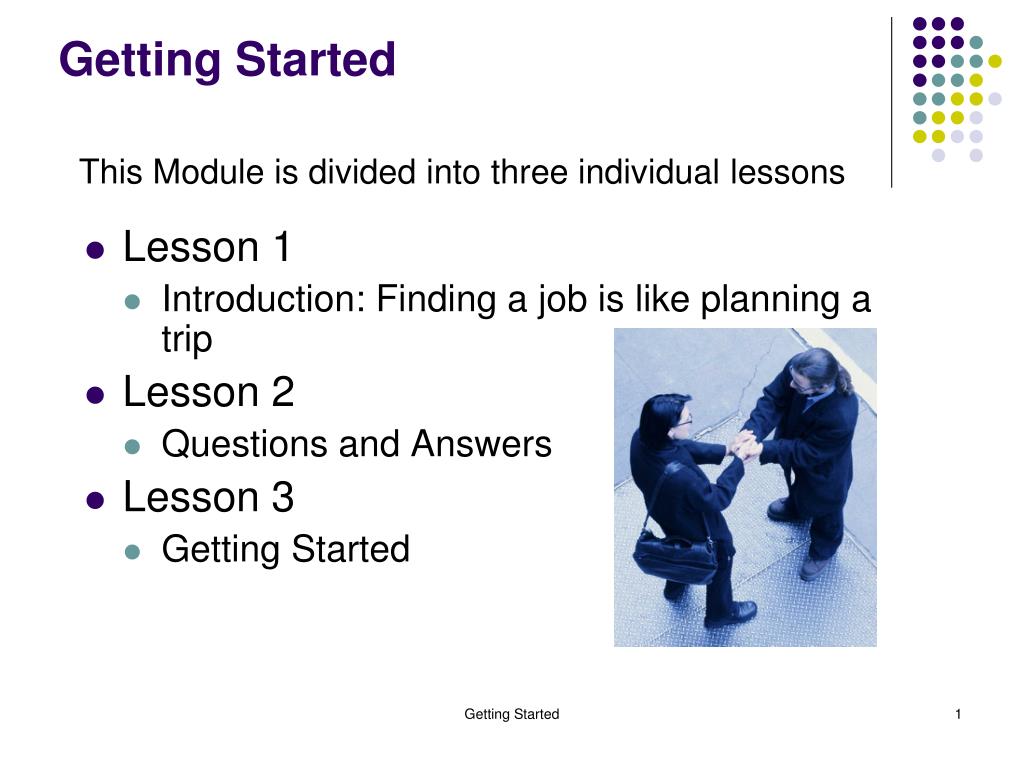 Getting Started

This Module is divided into three individual lessons

- Lesson 1
  - Introduction: Finding a job is like planning a trip
- Lesson 2
  - Questions and Answers
- Lesson 3
  - Getting Started

Getting Started

1